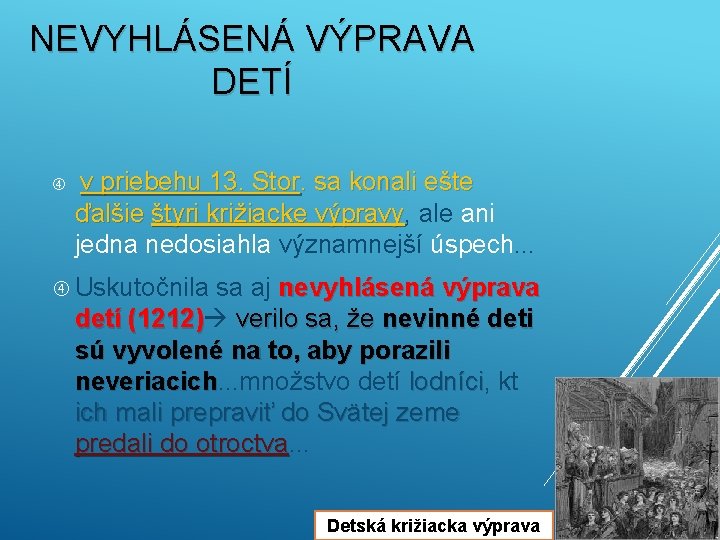 NEVYHLÁSENÁ VÝPRAVA DETÍ

④ v priebehu 13. Stor. sa konali ešte ďalšie štyri križiacke výpravy, ale ani jedna nedosiahla významnejší úspech...

④ Uskutočnila sa aj nevyhlásená výprava detí (1212)→ verilo sa, že nevinné deti sú vyvolené na to, aby porazili neveriacich...množstvo detí lodníci, kt ich mali prepraviť do Svätej zeme predali do otroctva...

Detská križiacka výprava